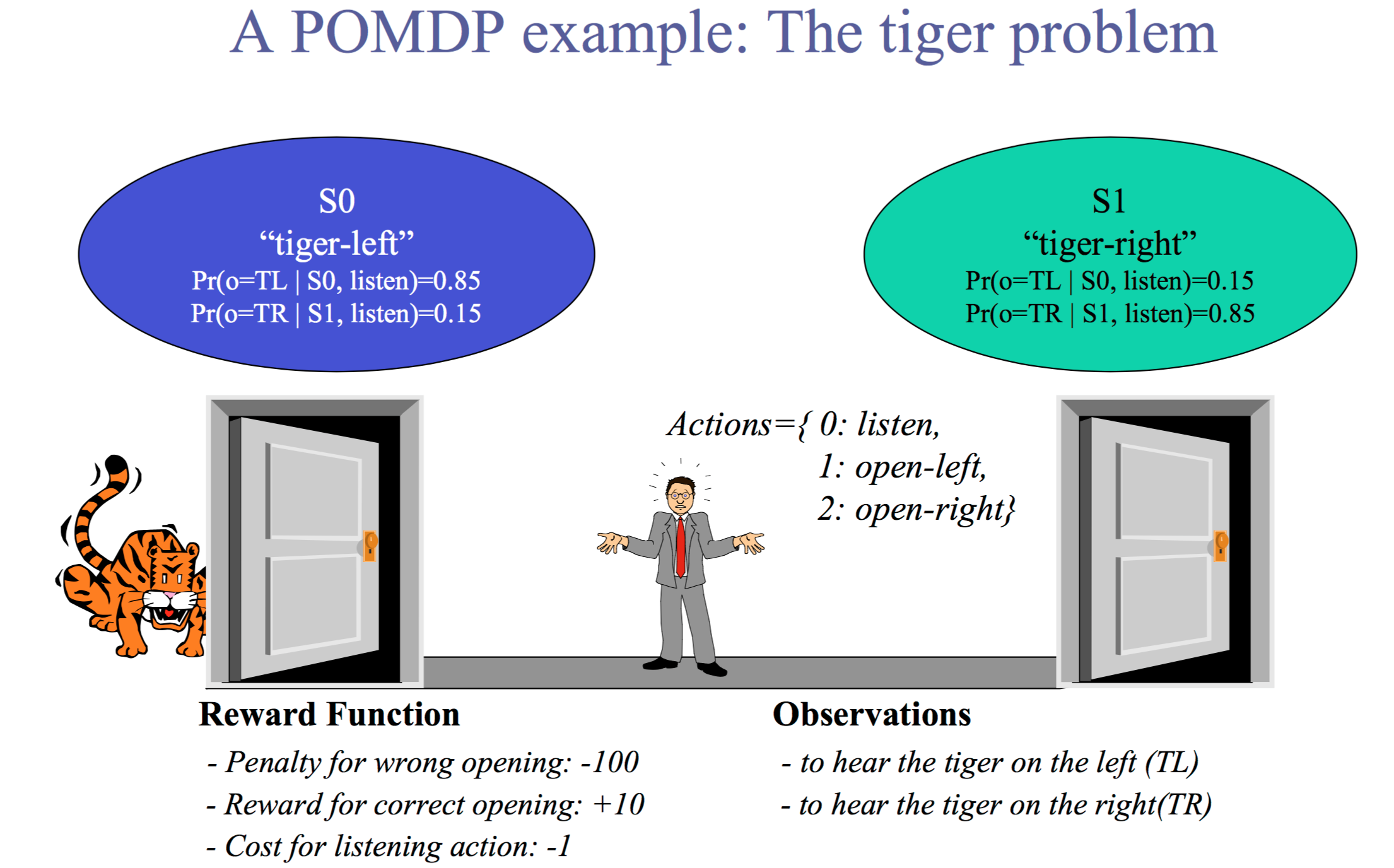 A POMDP example: The tiger problem

S0
“tiger-left”
Pr(o=TL | S0, listen)=0.85
Pr(o=TR | S1, listen)=0.15

S1
“tiger-right”
Pr(o=TL | S0, listen)=0.15
Pr(o=TR | S1, listen)=0.85

Actions={ 0: listen,
1: open-left,
2: open-right}

Reward Function
- Penalty for wrong opening: -100
- Reward for correct opening: +10
- Cost for listening action: -1

Observations
- to hear the tiger on the left (TL)
- to hear the tiger on the right(TR)